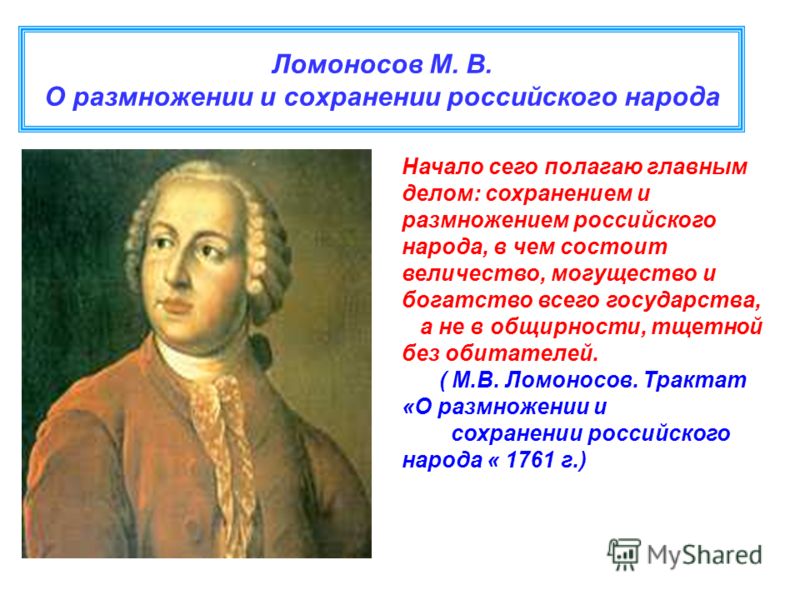 Ломоносов М. В.
О размножении и сохранении российского народа

Начало сего полагаю главным делом: сохранением и размножением российского народа, в чем состоит величество, могущество и богатство всего государства, а не в общирности, тщетной без обитателей.
( М.В. Ломоносов. Трактат «О размножении и сохранении российского народа « 1761 г.)

MyShared